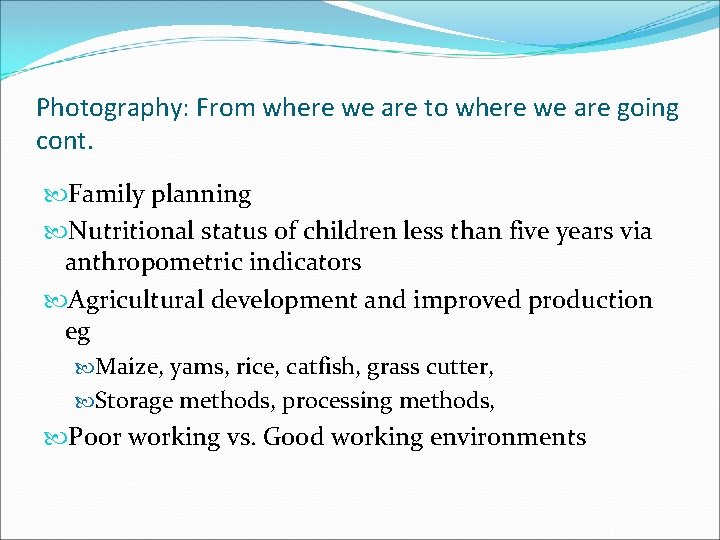 Photography: From where we are to where we are going cont.

Family planning

Nutritional status of children less than five years via anthropometric indicators

Agricultural development and improved production eg

Maize, yams, rice, catfish, grass cutter,

Storage methods, processing methods,

Poor working vs. Good working environments